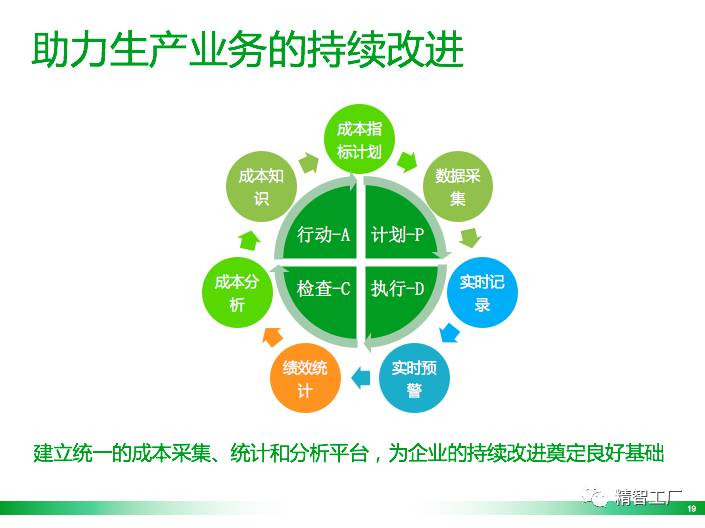 助力生产业务的持续改进

成本指标计划

数据采集

实时记录

实时预警

绩效统计

成本分析

成本知识

行动-A

计划-P

检查-C

执行-D

建立统一的成本采集、统计和分析平台，为企业的持续改进奠定良好基础

精智工厂

19